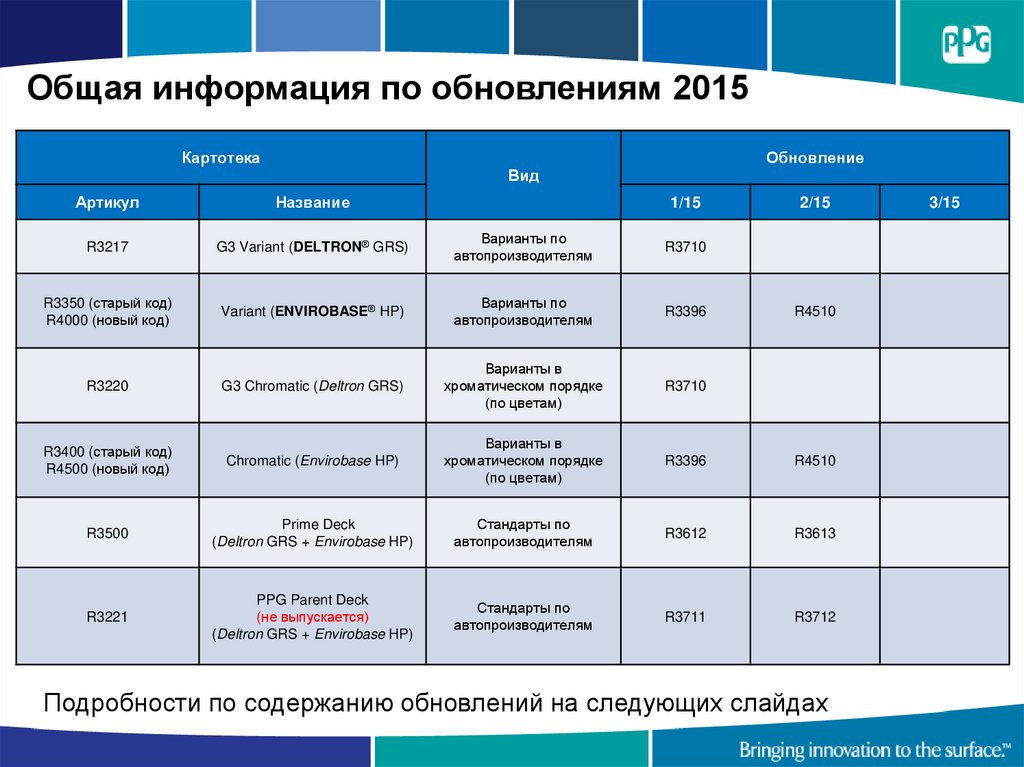 PPG

Общая информация по обновлениям 2015

| Картотека | | Вид | Обновление | | |
|---|---|---|---|---|---|
| Артикул | Название | | 1/15 | 2/15 | 3/15 |
| R3217 | G3 Variant (DELTRON® GRS) | Варианты по автопроизводителям | R3710 | | |
| R3350 (старый код) R4000 (новый код) | Variant (ENVIROBASE® HP) | Варианты по автопроизводителям | R3396 | R4510 | |
| R3220 | G3 Chromatic (Deltron GRS) | Варианты в хроматическом порядке (по цветам) | R3710 | | |
| R3400 (старый код) R4500 (новый код) | Chromatic (Envirobase HP) | Варианты в хроматическом порядке (по цветам) | R3396 | R4510 | |
| R3500 | Prime Deck (Deltron GRS + Envirobase HP) | Стандарты по автопроизводителям | R3612 | R3613 | |
| R3221 | PPG Parent Deck (не выпускается) (Deltron GRS + Envirobase HP) | Стандарты по автопроизводителям | R3711 | R3712 | |

Подробности по содержанию обновлений на следующих слайдах

Bringing innovation to the surface.™